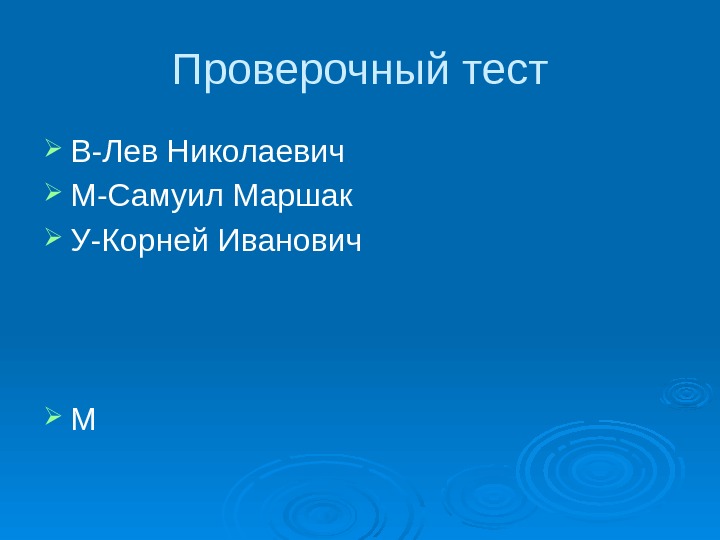 Проверочный тест

В-Лев Николаевич

М-Самуил Маршак

У-Корней Иванович

М